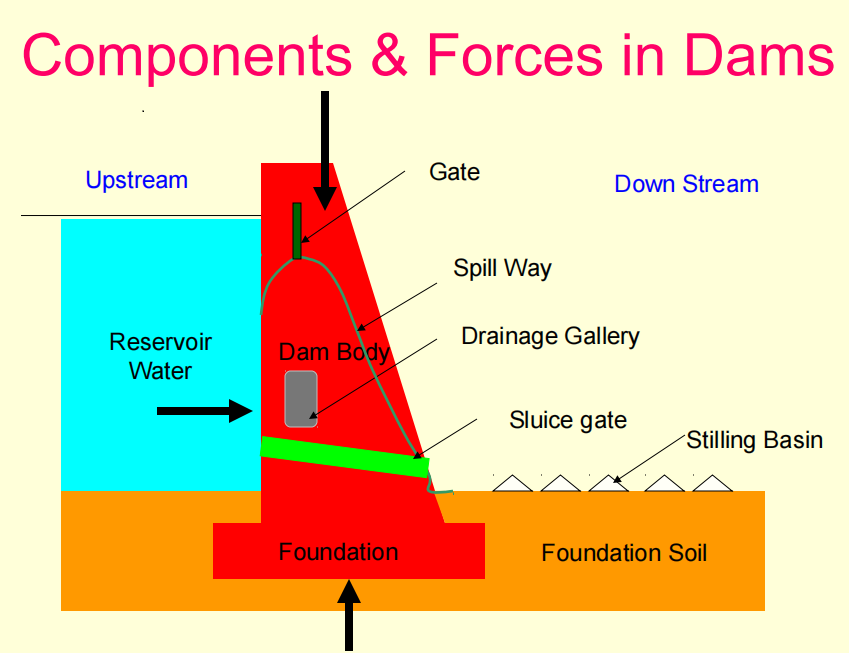 Components & Forces in Dams

Upstream

Gate

Down Stream

Spill Way

Reservoir Water

Dam Body

Drainage Gallery

Sluice gate

Stilling Basin

Foundation

Foundation Soil